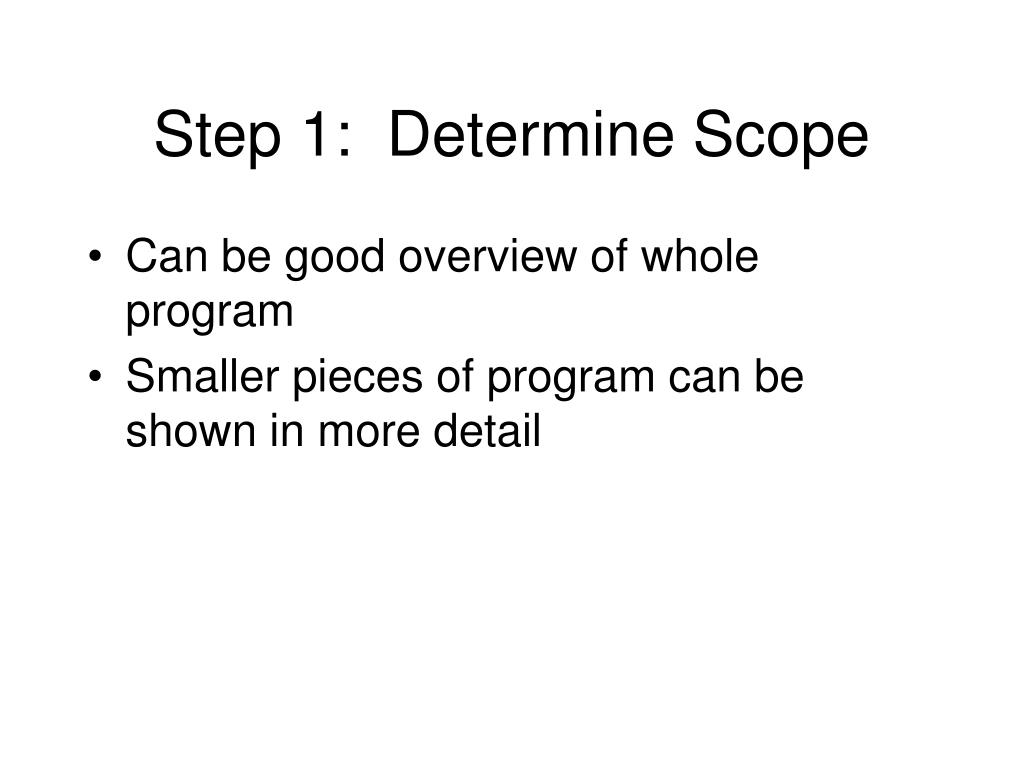 Step 1:  Determine Scope

• Can be good overview of whole program
• Smaller pieces of program can be shown in more detail